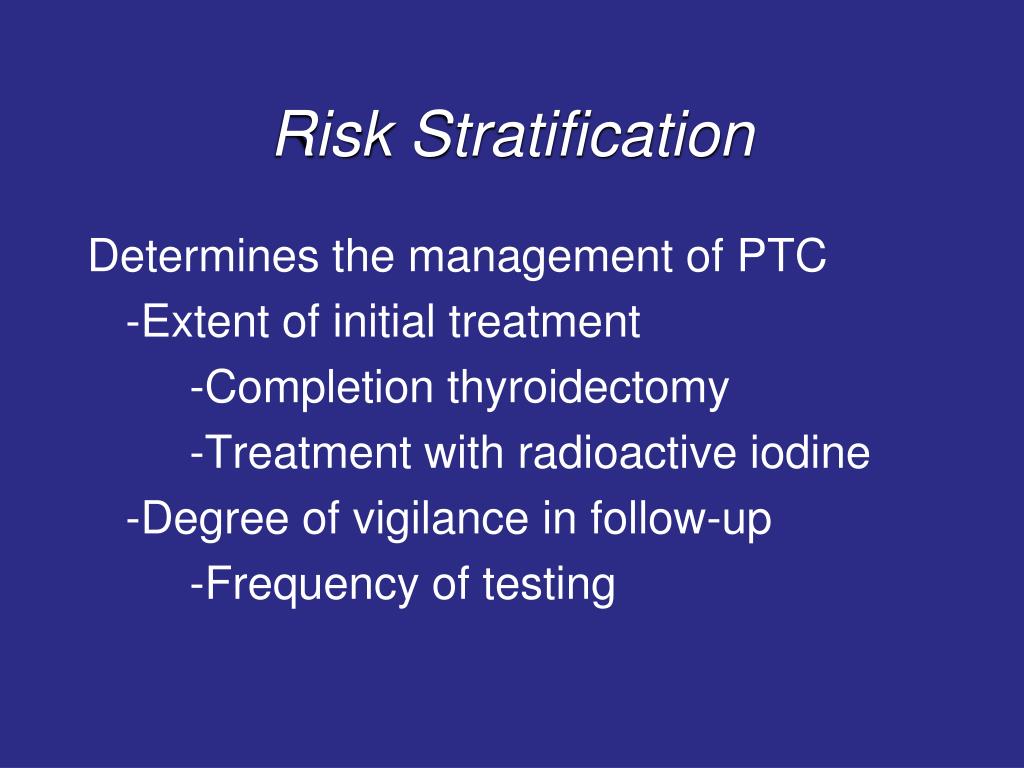 Risk Stratification

Determines the management of PTC
-Extent of initial treatment
-Completion thyroidectomy
-Treatment with radioactive iodine
-Degree of vigilance in follow-up
-Frequency of testing